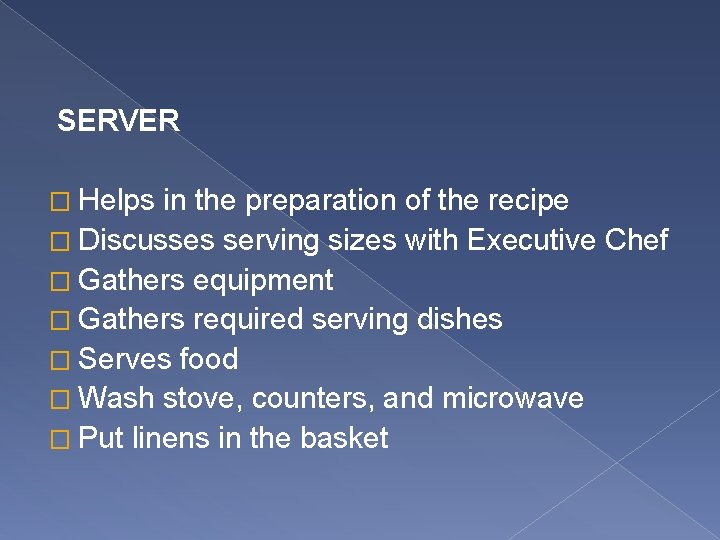 SERVER

□ Helps in the preparation of the recipe
□ Discusses serving sizes with Executive Chef
□ Gathers equipment
□ Gathers required serving dishes
□ Serves food
□ Wash stove, counters, and microwave
□ Put linens in the basket